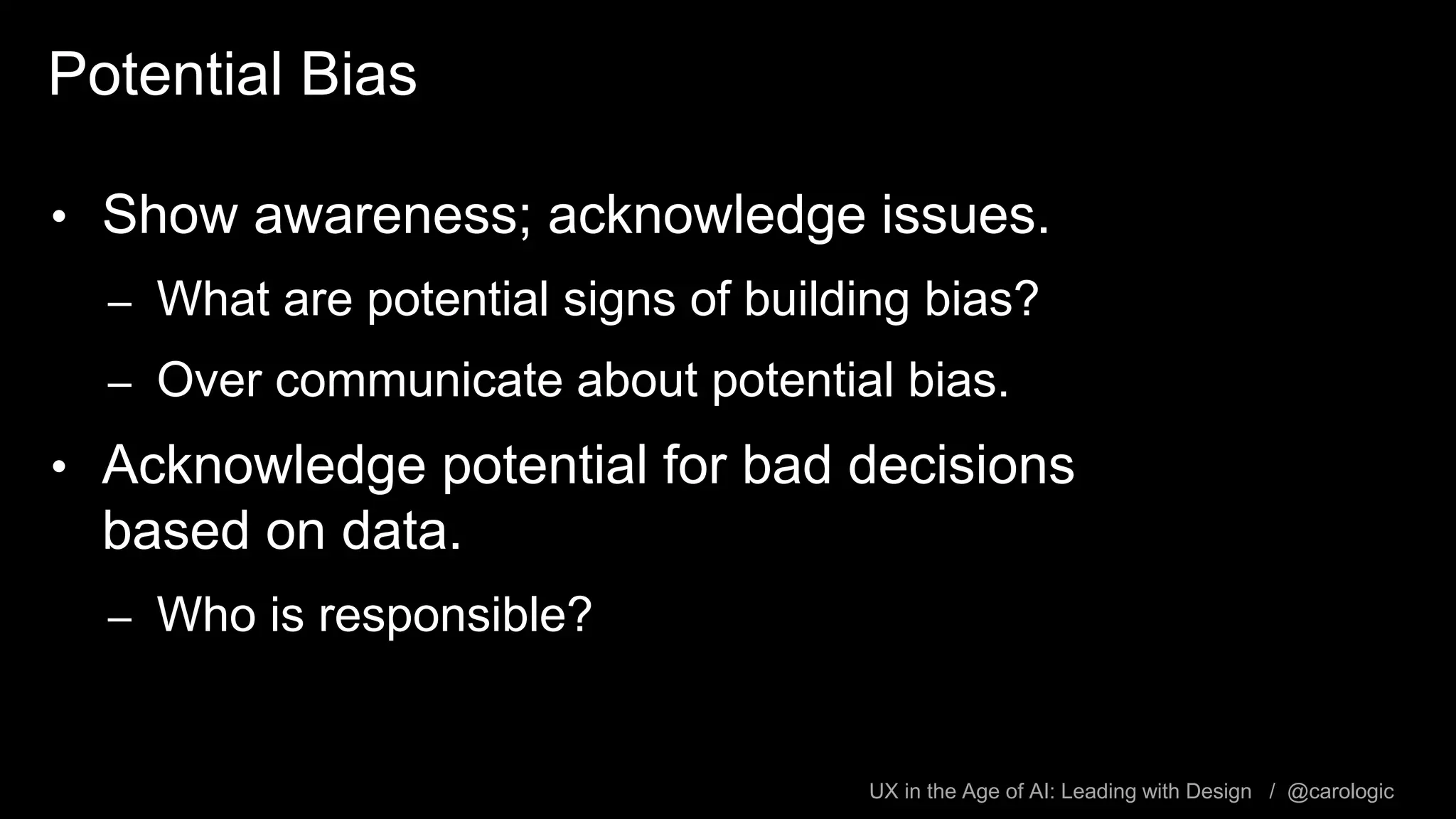 Potential Bias

• Show awareness; acknowledge issues.
– What are potential signs of building bias?
– Over communicate about potential bias.
• Acknowledge potential for bad decisions based on data.
– Who is responsible?

UX in the Age of AI: Leading with Design / @carologic